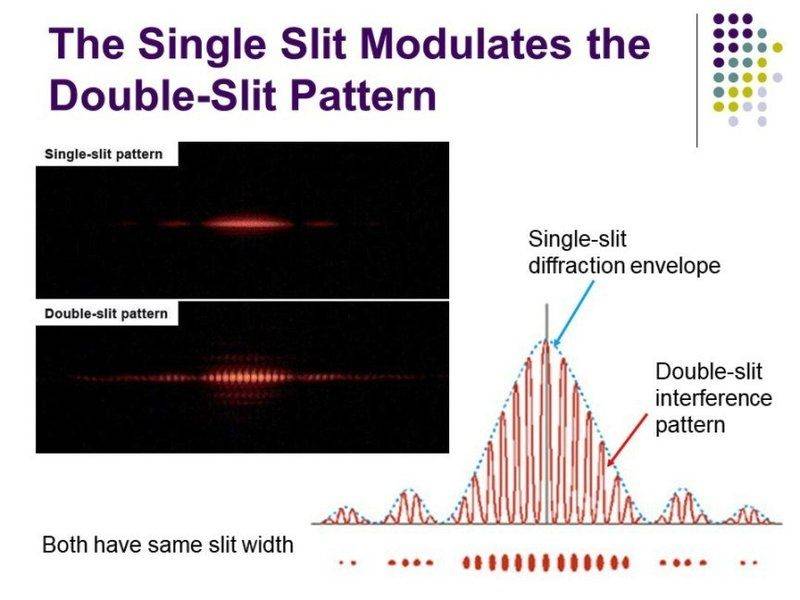 The Single Slit Modulates the Double-Slit Pattern

Single-slit pattern

Double-slit pattern

Single-slit diffraction envelope

Double-slit interference pattern

Both have same slit width